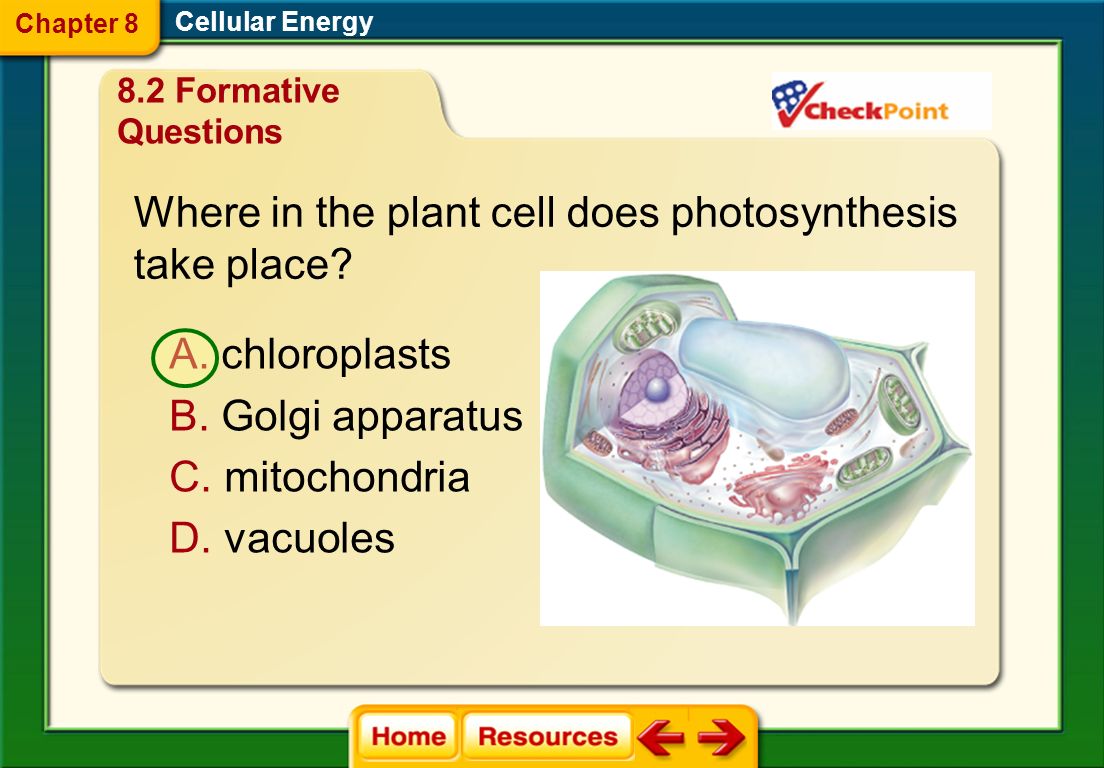 Chapter 8
Cellular Energy

8.2 Formative Questions

CheckPoint

Where in the plant cell does photosynthesis take place?

A. chloroplasts
B. Golgi apparatus
C. mitochondria
D. vacuoles

Home
Resources